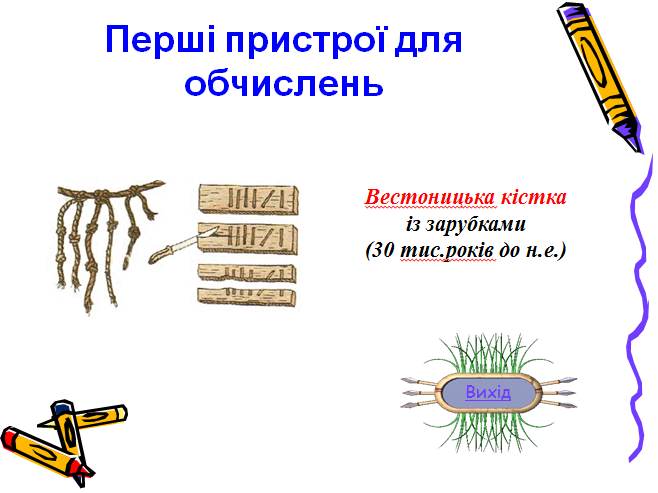 Перші пристрої для обчислень

Вестоницька кістка із зарубками (30 тис.років до н.е.)

Вихід